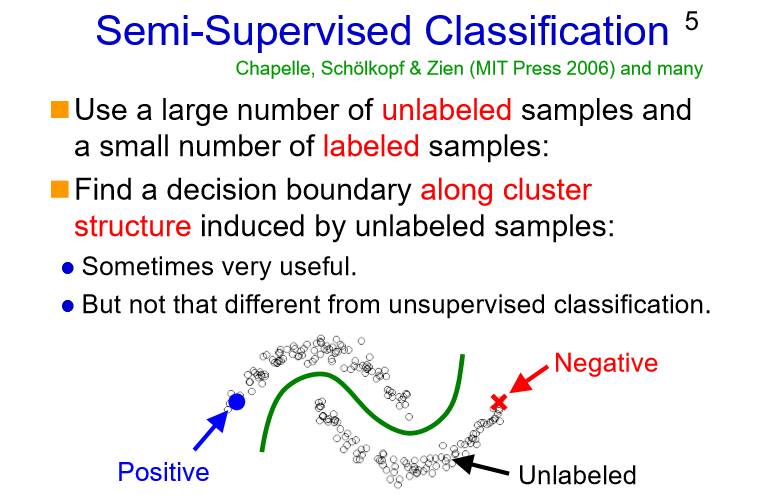 Semi-Supervised Classification 5

Chapelle, Schölkopf & Zien (MIT Press 2006) and many

Use a large number of unlabeled samples and a small number of labeled samples:

Find a decision boundary along cluster structure induced by unlabeled samples:

Sometimes very useful.

But not that different from unsupervised classification.

Negative

Positive

Unlabeled